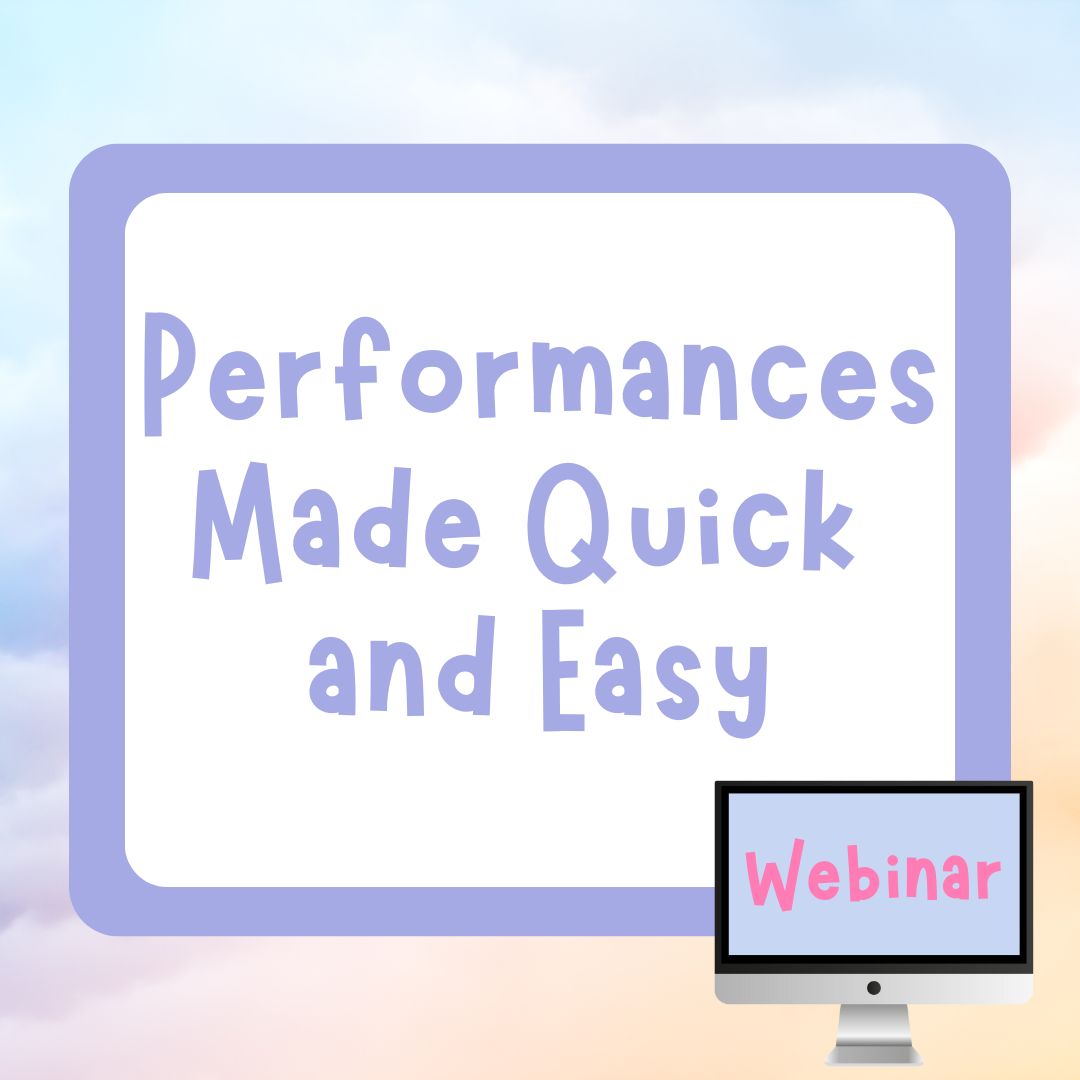 Performances Made Quick and Easy

Webinar